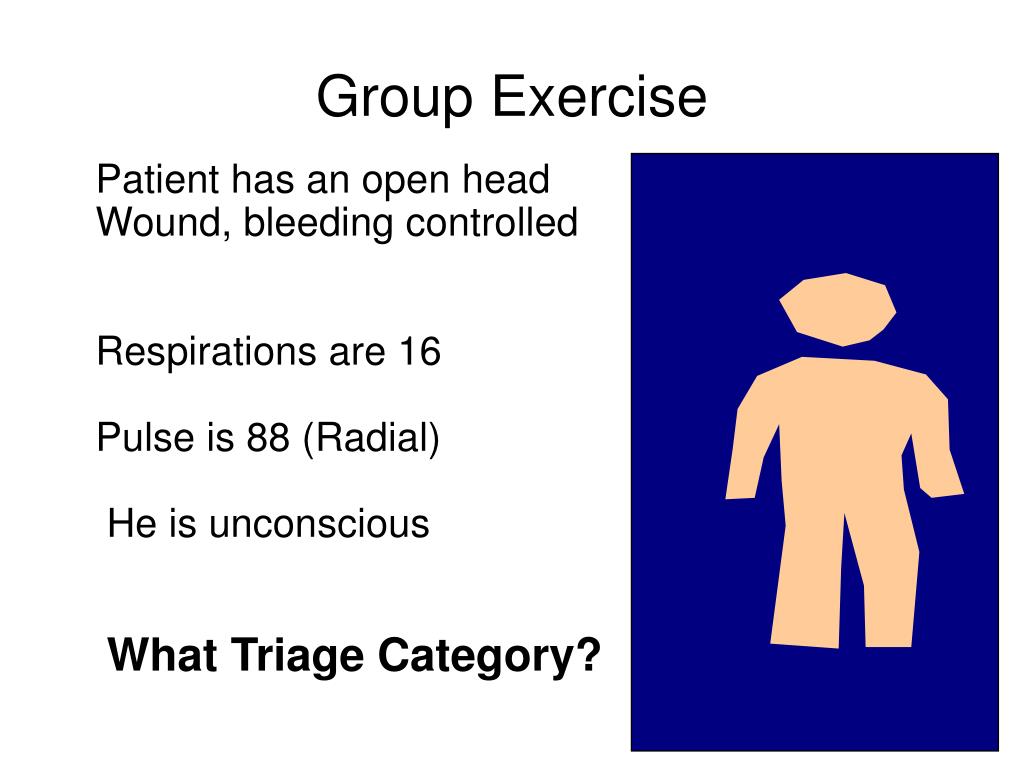 Group Exercise

Patient has an open head Wound, bleeding controlled

Respirations are 16

Pulse is 88 (Radial)

He is unconscious

What Triage Category?